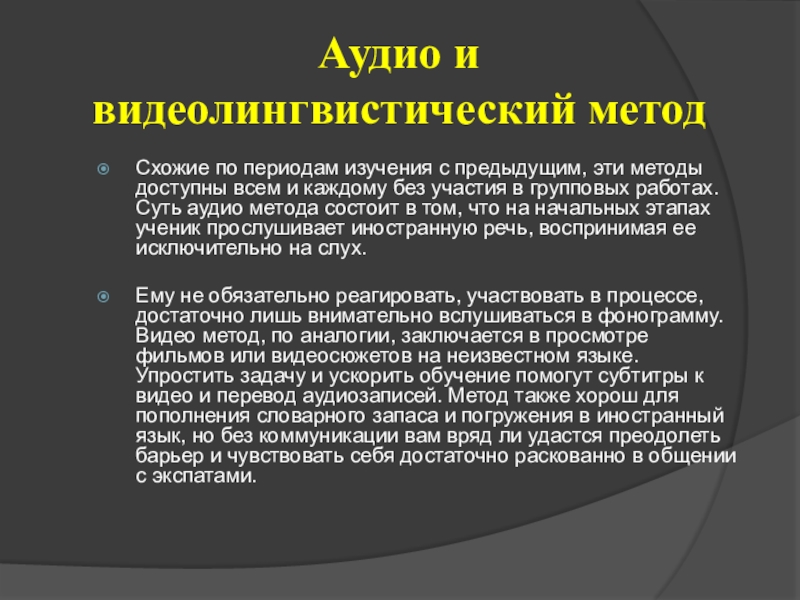 Аудио и видеолингвистический метод

Схожие по периодам изучения с предыдущим, эти методы доступны всем и каждому без участия в групповых работах. Суть аудио метода состоит в том, что на начальных этапах ученик прослушивает иностранную речь, воспринимая ее исключительно на слух.

Ему не обязательно реагировать, участвовать в процессе, достаточно лишь внимательно вслушиваться в фонограмму. Видео метод, по аналогии, заключается в просмотре фильмов или видеосюжетов на неизвестном языке. Упростить задачу и ускорить обучение помогут субтитры к видео и перевод аудиозаписей. Метод также хорош для пополнения словарного запаса и погружения в иностранный язык, но без коммуникации вам вряд ли удастся преодолеть барьер и чувствовать себя достаточно раскованно в общении с экспатами.